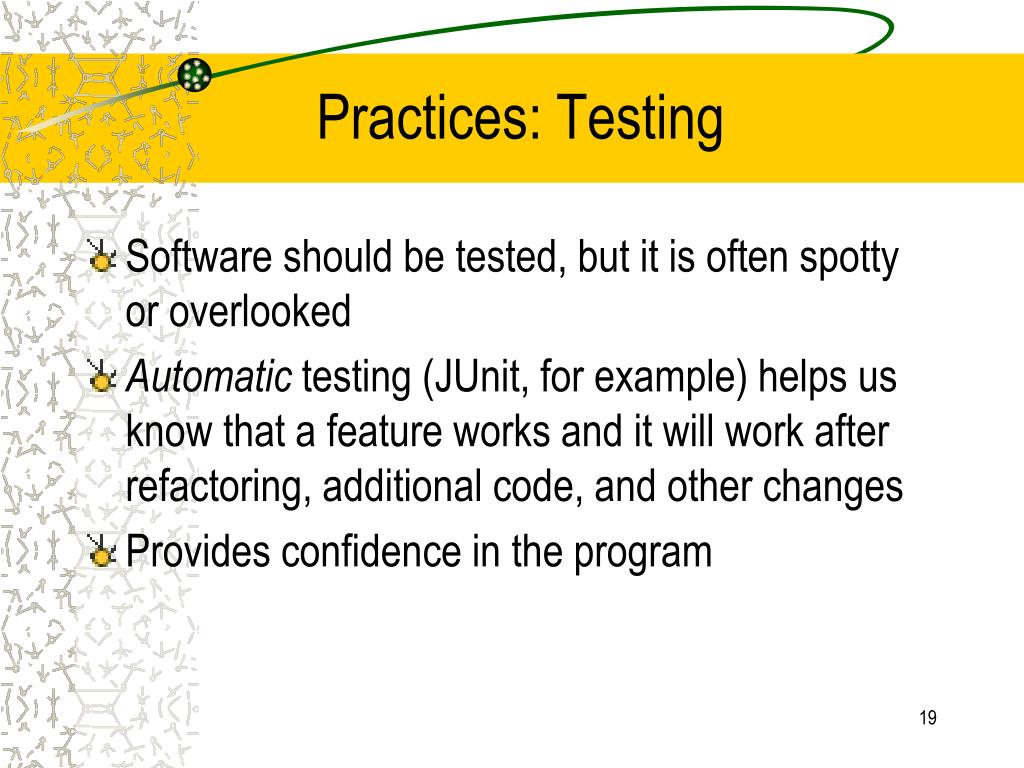 Practices: Testing

Software should be tested, but it is often spotty or overlooked

Automatic testing (JUnit, for example) helps us know that a feature works and it will work after refactoring, additional code, and other changes

Provides confidence in the program

19